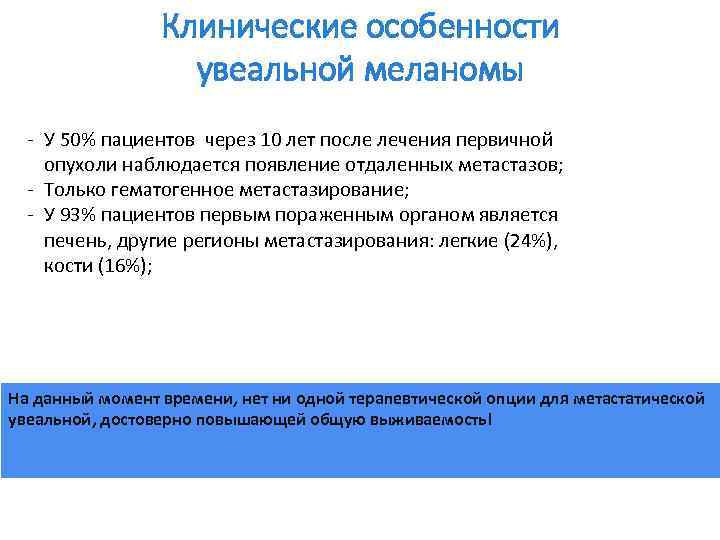 Клинические особенности увеальной меланомы

- У 50% пациентов  через 10 лет после лечения первичной опухоли наблюдается появление отдаленных метастазов;
- Только гематогенное метастазирование;
- У 93% пациентов первым пораженным органом является печень, другие регионы метастазирования: легкие (24%), кости (16%);

На данный момент времени, нет ни одной терапевтической опции для метастатической увеальной, достоверно повышающей общую выживаемость!